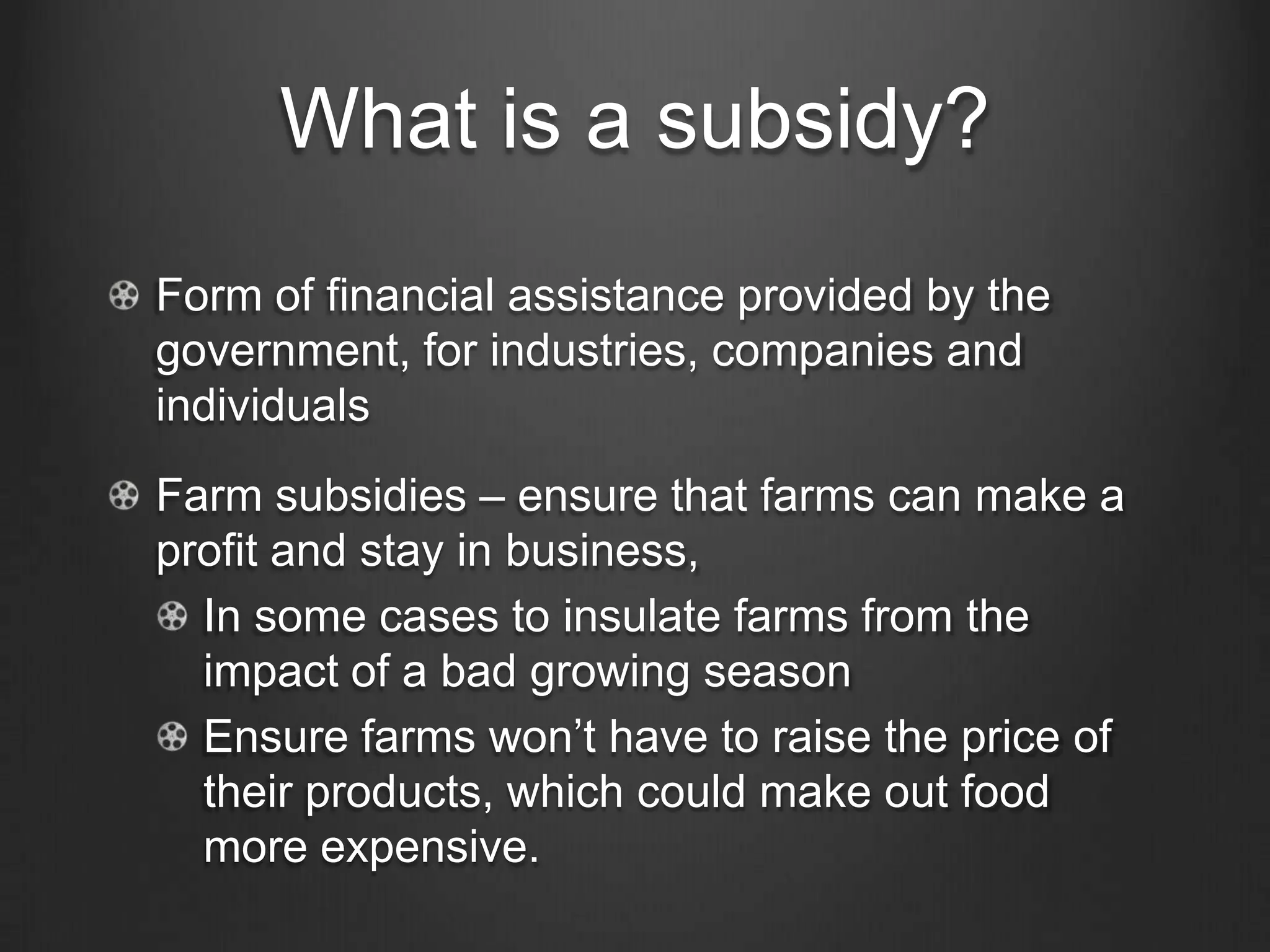 What is a subsidy?

Form of financial assistance provided by the government, for industries, companies and individuals

Farm subsidies – ensure that farms can make a profit and stay in business,

In some cases to insulate farms from the impact of a bad growing season

Ensure farms won't have to raise the price of their products, which could make out food more expensive.